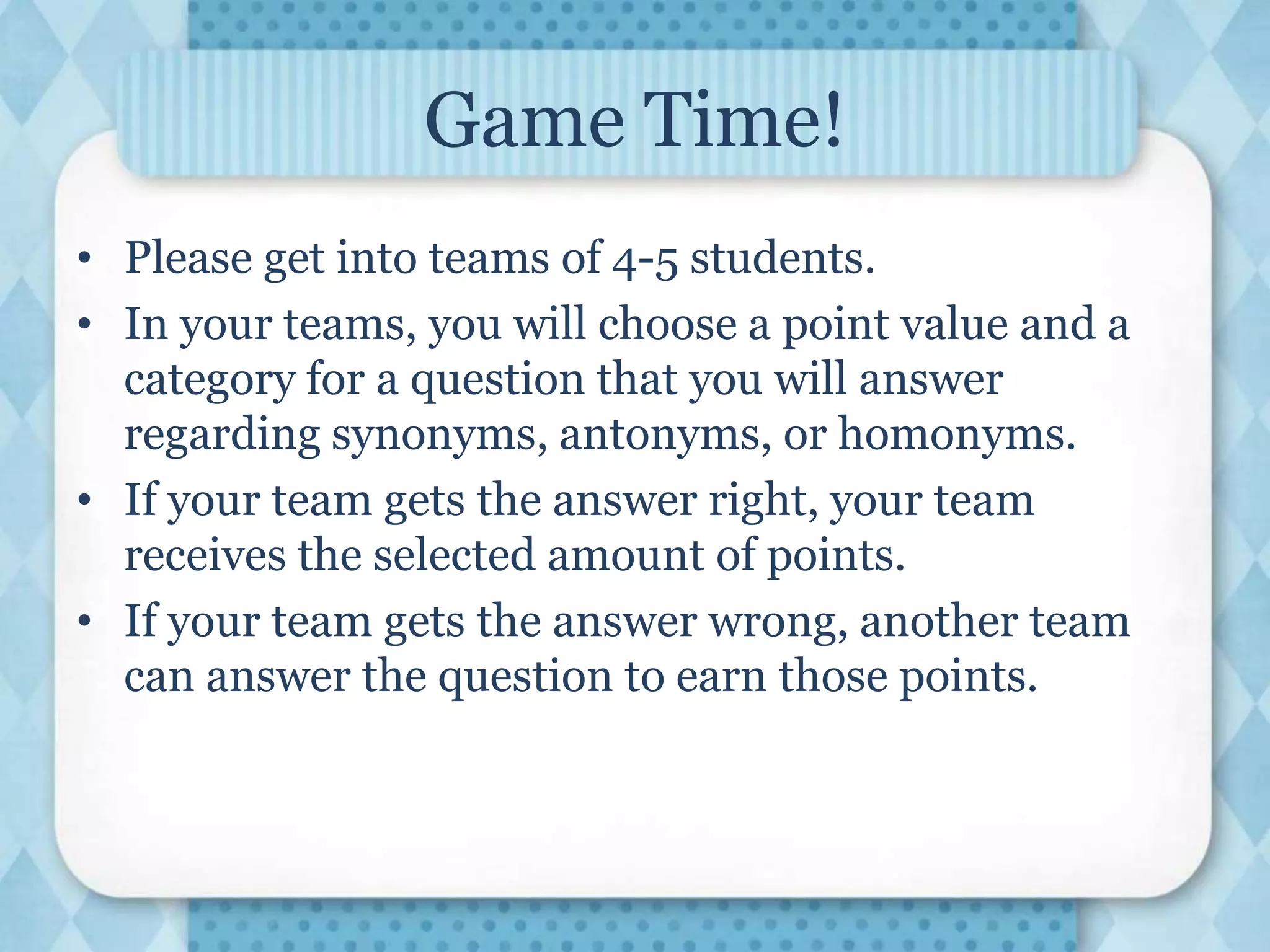 Game Time!

• Please get into teams of 4-5 students.
• In your teams, you will choose a point value and a category for a question that you will answer regarding synonyms, antonyms, or homonyms.
• If your team gets the answer right, your team receives the selected amount of points.
• If your team gets the answer wrong, another team can answer the question to earn those points.